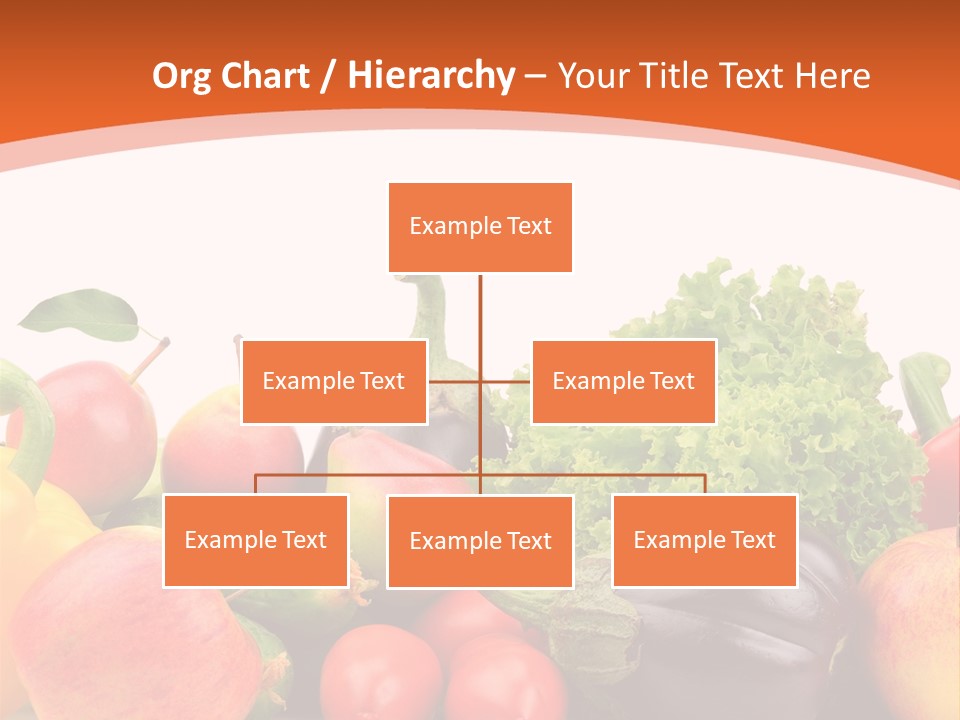 Org Chart / Hierarchy – Your Title Text Here

Example Text

Example Text

Example Text

Example Text

Example Text

Example Text